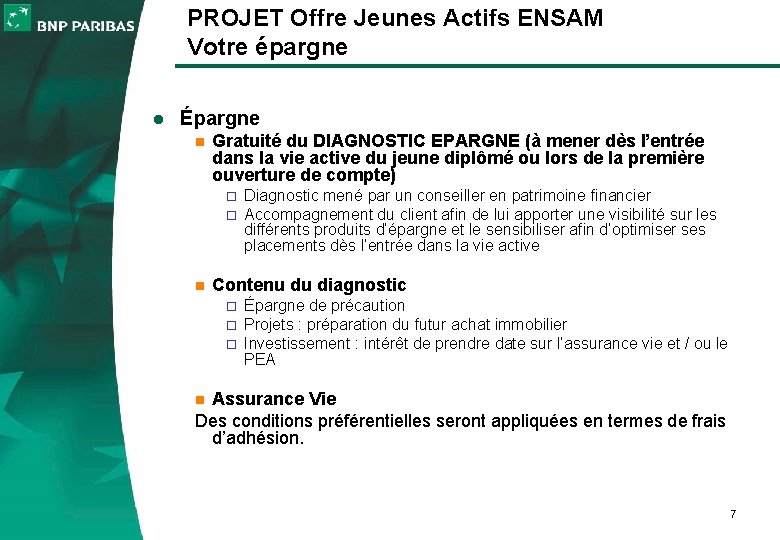 BNP PARIBAS

PROJET Offre Jeunes Actifs ENSAM
Votre épargne

Épargne

Gratuité du DIAGNOSTIC EPARGNE (à mener dès l'entrée dans la vie active du jeune diplômé ou lors de la première ouverture de compte)

Diagnostic mené par un conseiller en patrimoine financier

Accompagnement du client afin de lui apporter une visibilité sur les différents produits d'épargne et le sensibiliser afin d'optimiser ses placements dès l'entrée dans la vie active

Contenu du diagnostic

Épargne de précaution

Projets : préparation du futur achat immobilier

Investissement : intérêt de prendre date sur l'assurance vie et / ou le PEA

Assurance Vie

Des conditions préférentielles seront appliquées en termes de frais d'adhésion.

7